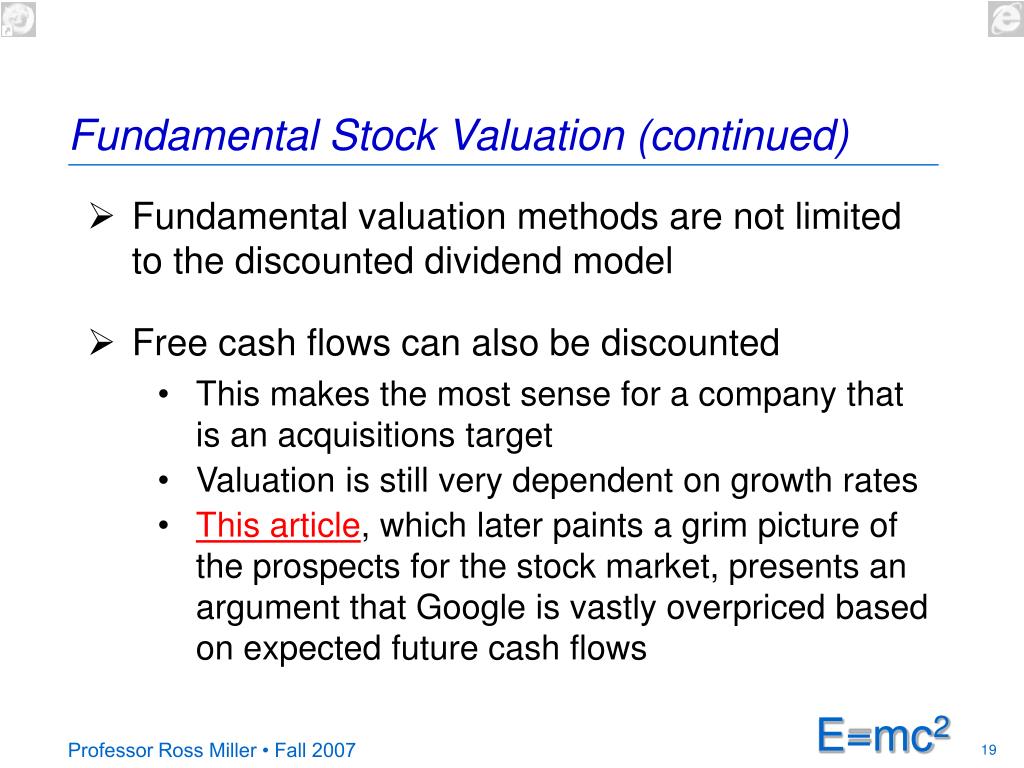 Fundamental Stock Valuation (continued)

➢ Fundamental valuation methods are not limited to the discounted dividend model

➢ Free cash flows can also be discounted
• This makes the most sense for a company that is an acquisitions target
• Valuation is still very dependent on growth rates
• This article, which later paints a grim picture of the prospects for the stock market, presents an argument that Google is vastly overpriced based on expected future cash flows

Professor Ross Miller • Fall 2007

$E=mc^2$

19